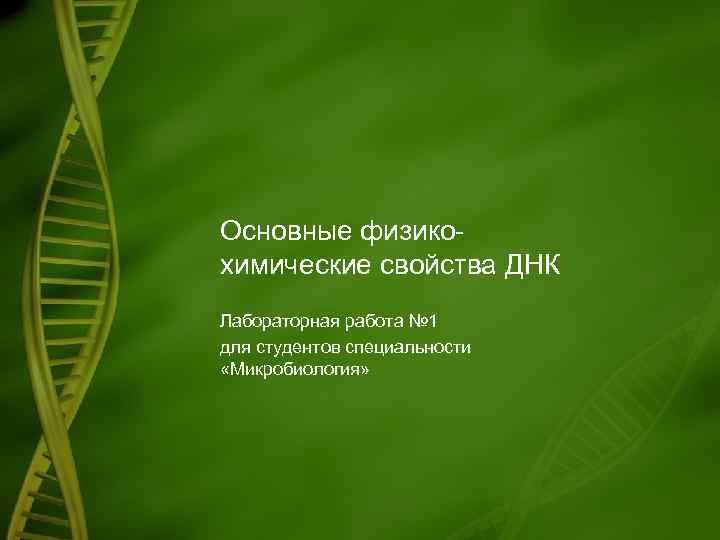 Основные физико-химические свойства ДНК

Лабораторная работа №1
для студентов специальности «Микробиология»